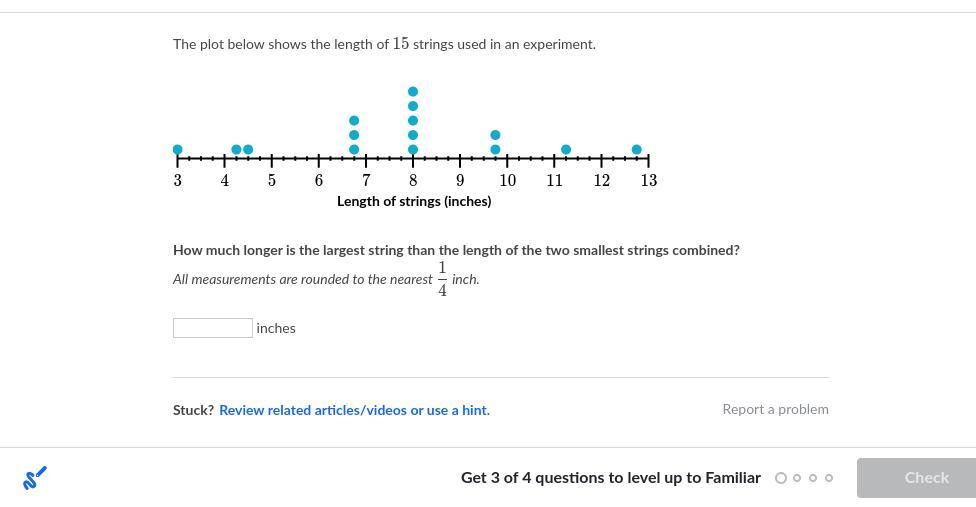 The plot below shows the length of $15$ strings used in an experiment.

3 4 5 6 7 8 9 10 11 12 13
Length of strings (inches)

How much longer is the largest string than the length of the two smallest strings combined?

All measurements are rounded to the nearest $\frac{1}{4}$ inch.

inches

Stuck? Review related articles/videos or use a hint.

Report a problem

Get 3 of 4 questions to level up to Familiar

Check